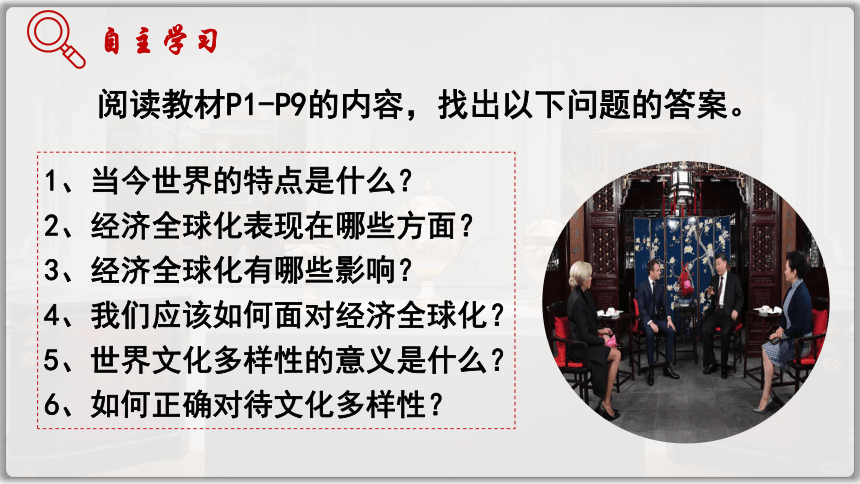 自主学习

阅读教材P1-P9的内容，找出以下问题的答案。

1、当今世界的特点是什么？
2、经济全球化表现在哪些方面？
3、经济全球化有哪些影响？
4、我们应该如何面对经济全球化？
5、世界文化多样性的意义是什么？
6、如何正确对待文化多样性？